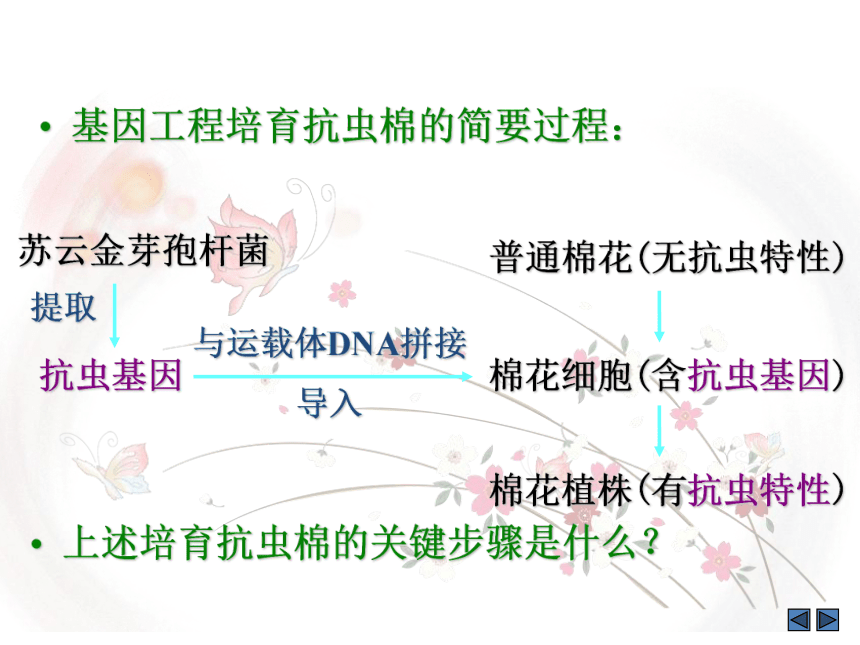 • 基因工程培育抗虫棉的简要过程：

苏云金芽孢杆菌

提取

抗虫基因

与运载体DNA拼接

导入

普通棉花(无抗虫特性)

棉花细胞(含抗虫基因)

棉花植株(有抗虫特性)

• 上述培育抗虫棉的关键步骤是什么？